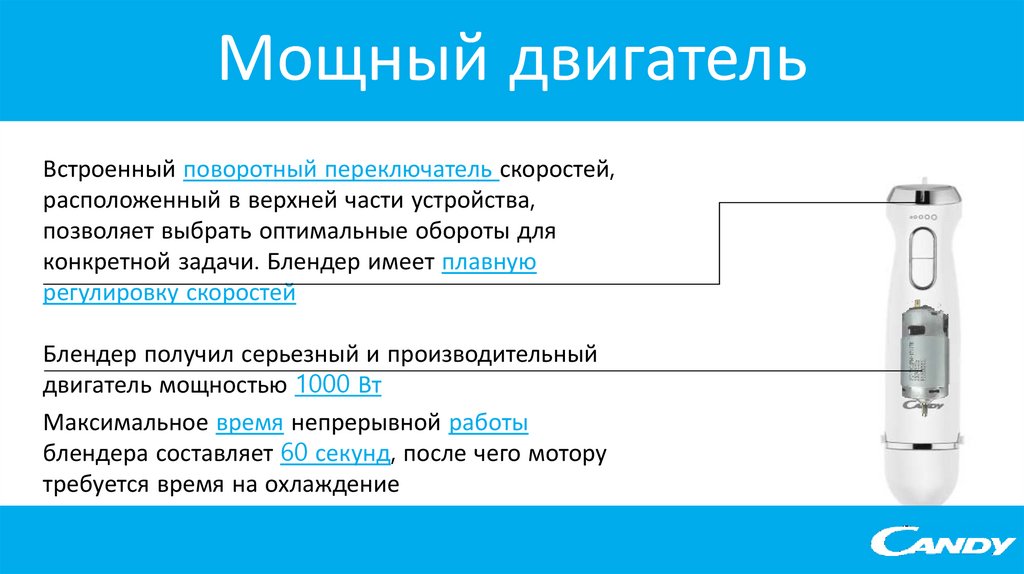 Мощный двигатель

Встроенный поворотный переключатель скоростей, расположенный в верхней части устройства, позволяет выбрать оптимальные обороты для конкретной задачи. Блендер имеет плавную регулировку скоростей

Блендер получил серьезный и производительный двигатель мощностью 1000 Вт

Максимальное время непрерывной работы блендера составляет 60 секунд, после чего мотору требуется время на охлаждение

Candy

CANDY